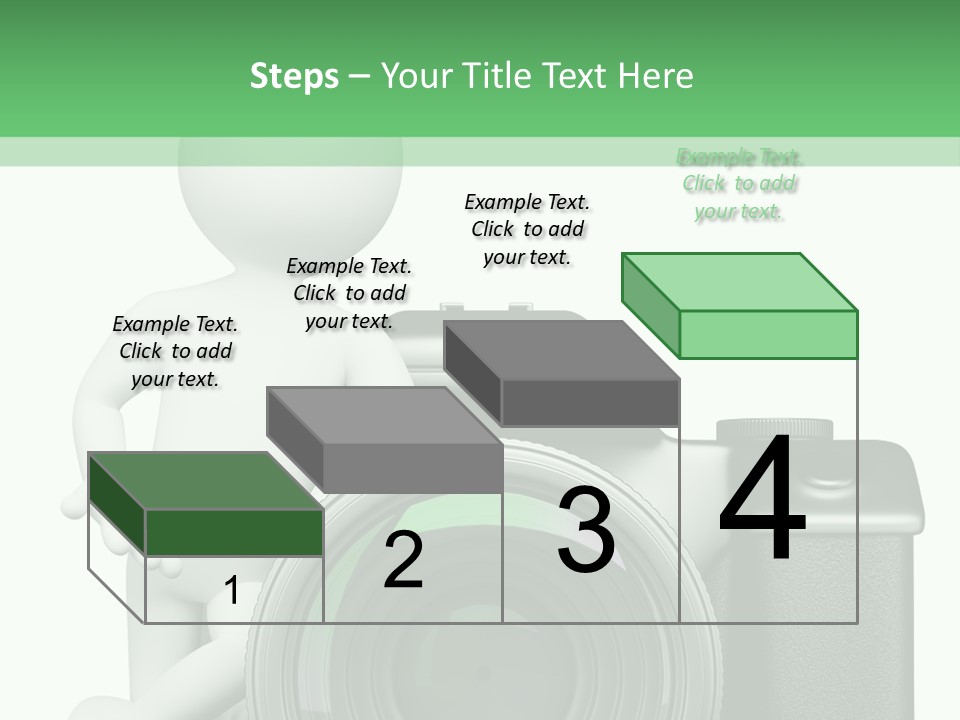 Steps – Your Title Text Here

Example Text. Click to add your text.

Example Text. Click to add your text.

Example Text. Click to add your text.

Example Text. Click to add your text.

1

2

3

4